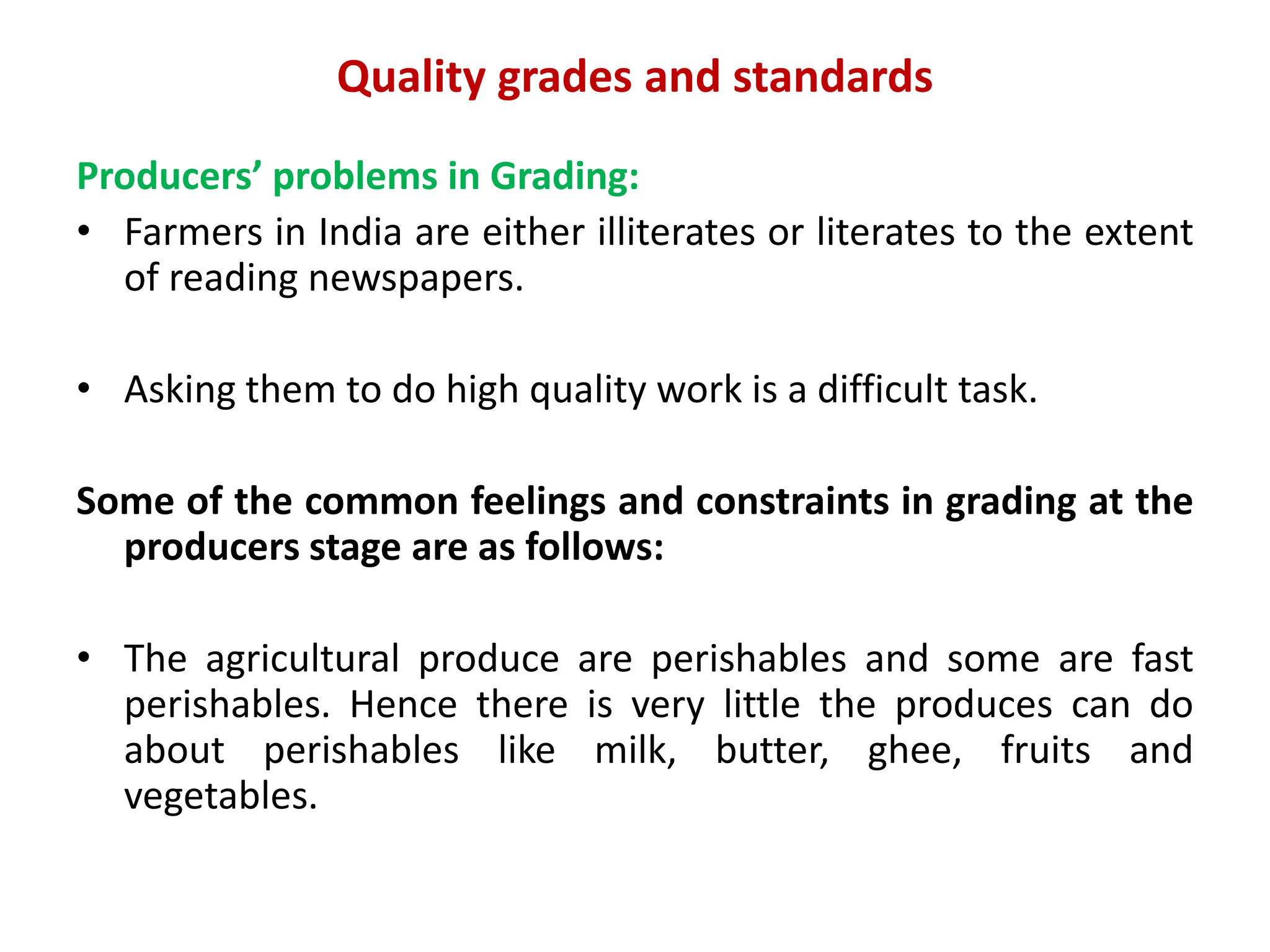 Quality grades and standards

Producers’ problems in Grading:

• Farmers in India are either illiterates or literates to the extent of reading newspapers.

• Asking them to do high quality work is a difficult task.

Some of the common feelings and constraints in grading at the producers stage are as follows:

• The agricultural produce are perishables and some are fast perishables. Hence there is very little the produces can do about perishables like milk, butter, ghee, fruits and vegetables.